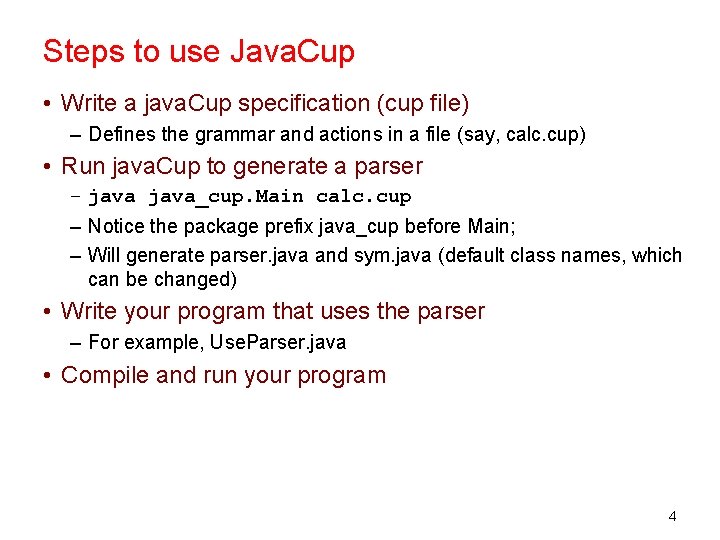 Steps to use JavaCup

• Write a javaCup specification (cup file)
  – Defines the grammar and actions in a file (say, calc.cup)
• Run javaCup to generate a parser
  – java java_cup.Main calc.cup
  – Notice the package prefix java_cup before Main;
  – Will generate parser.java and sym.java (default class names, which can be changed)
• Write your program that uses the parser
  – For example, UseParser.java
• Compile and run your program

4